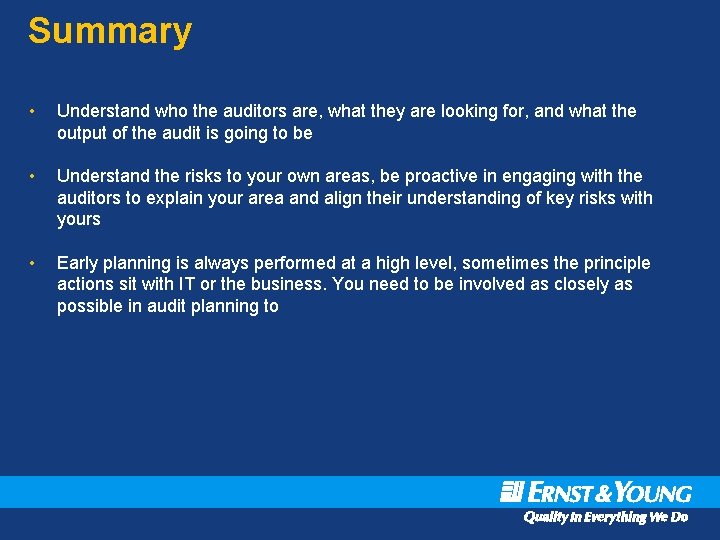 Summary

• Understand who the auditors are, what they are looking for, and what the output of the audit is going to be

• Understand the risks to your own areas, be proactive in engaging with the auditors to explain your area and align their understanding of key risks with yours

• Early planning is always performed at a high level, sometimes the principle actions sit with IT or the business. You need to be involved as closely as possible in audit planning to

ERNST & YOUNG
Quality In Everything We Do